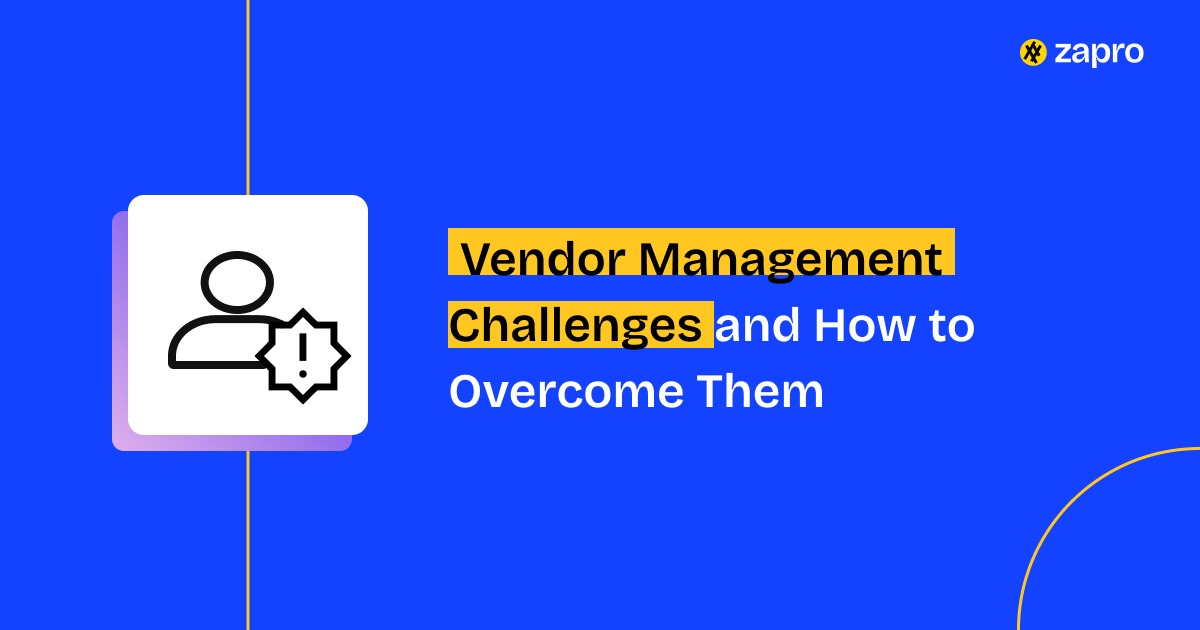 zapro

Vendor Management Challenges and How to Overcome Them